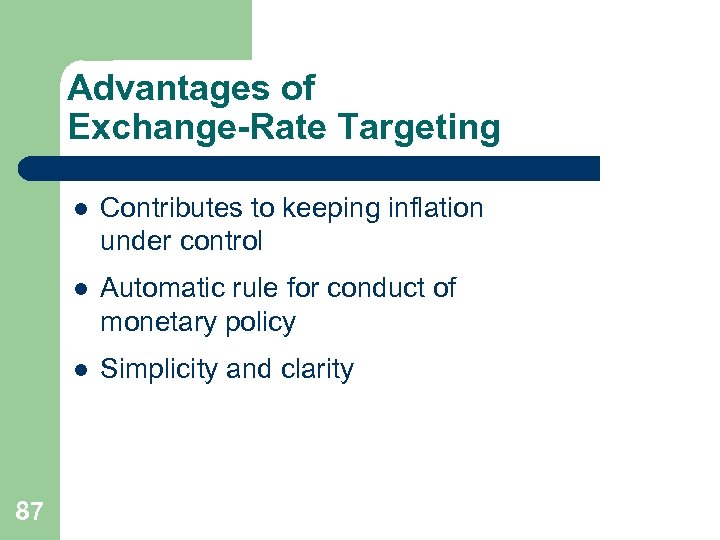 Advantages of Exchange-Rate Targeting

- Contributes to keeping inflation under control
- Automatic rule for conduct of monetary policy
- Simplicity and clarity

87